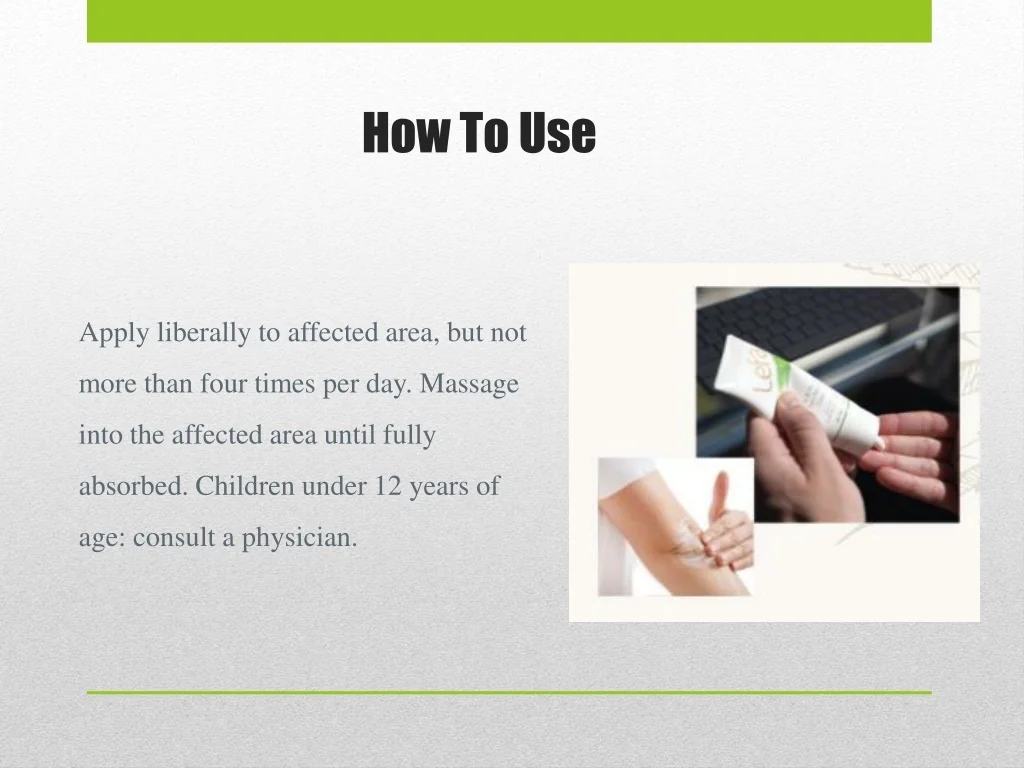 How To Use

Apply liberally to affected area, but not more than four times per day. Massage into the affected area until fully absorbed. Children under 12 years of age: consult a physician.

Lef